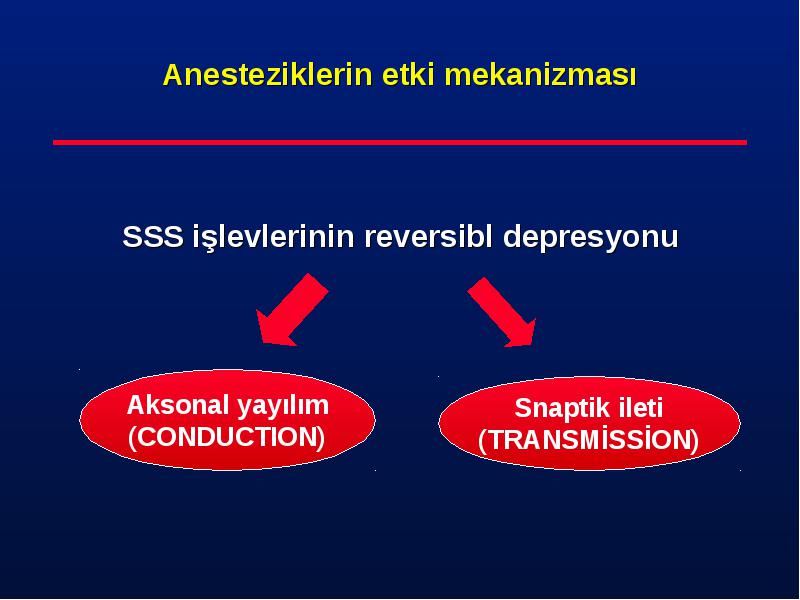 Anesteziklerin etki mekanizması

SSS işlevlerinin reversibl depresyonu

Aksonal yayılım
(CONDUCTION)

Snaptik ileti
(TRANSMİSSİON)